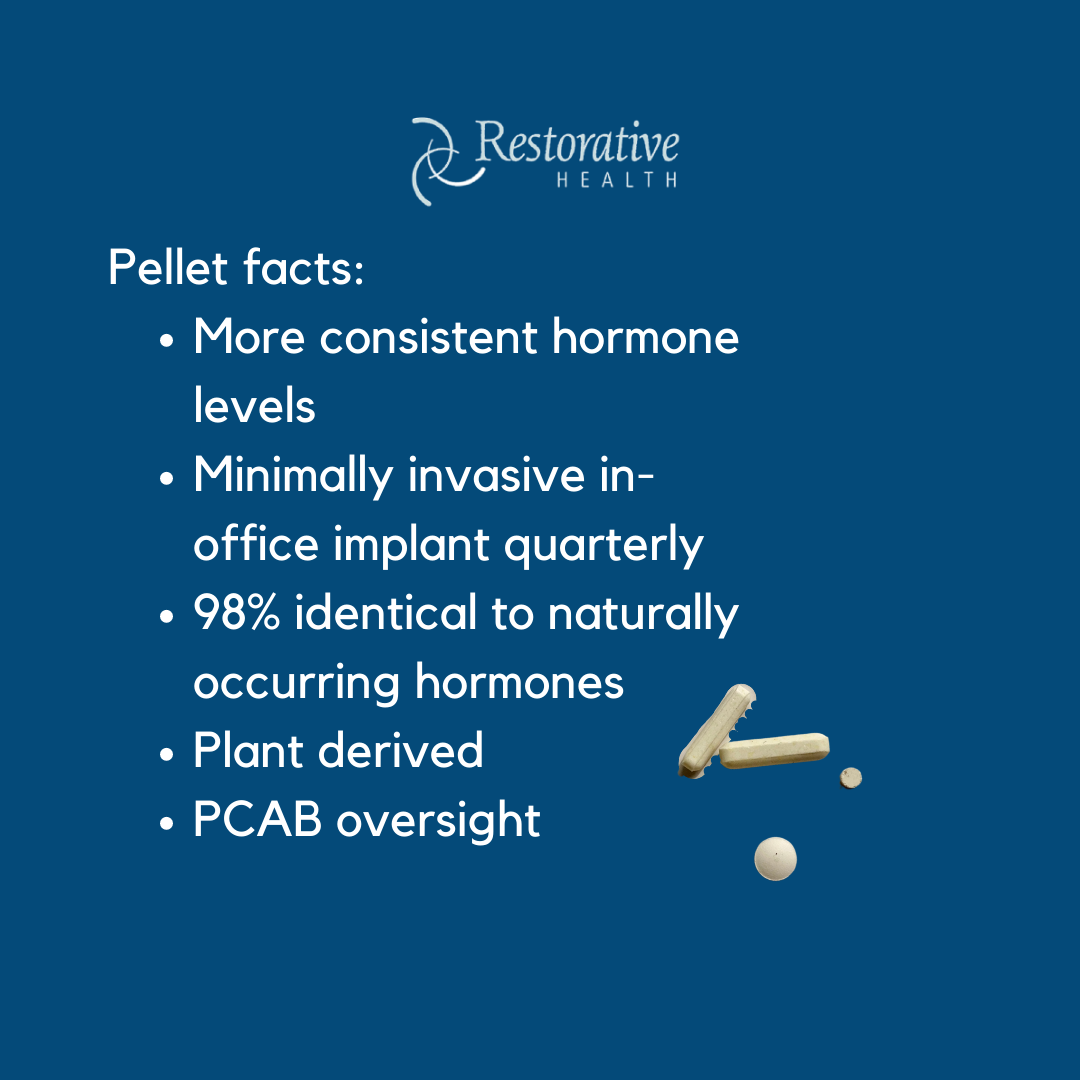 Restorative
HEALTH

Pellet facts:

- More consistent hormone levels
- Minimally invasive in-office implant quarterly
- 98% identical to naturally occurring hormones
- Plant derived
- PCAB oversight